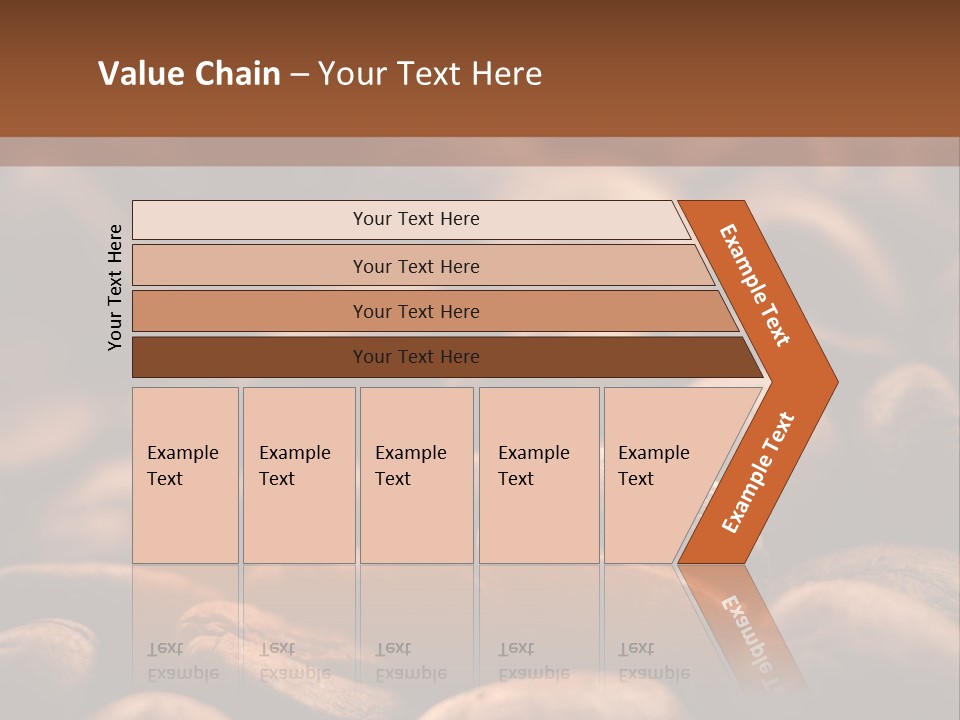 Value Chain – Your Text Here

Your Text Here

Your Text Here

Your Text Here

Your Text Here

Your Text Here

Example Text

Example Text

Example Text

Example Text

Example Text

Example Text

Example Text